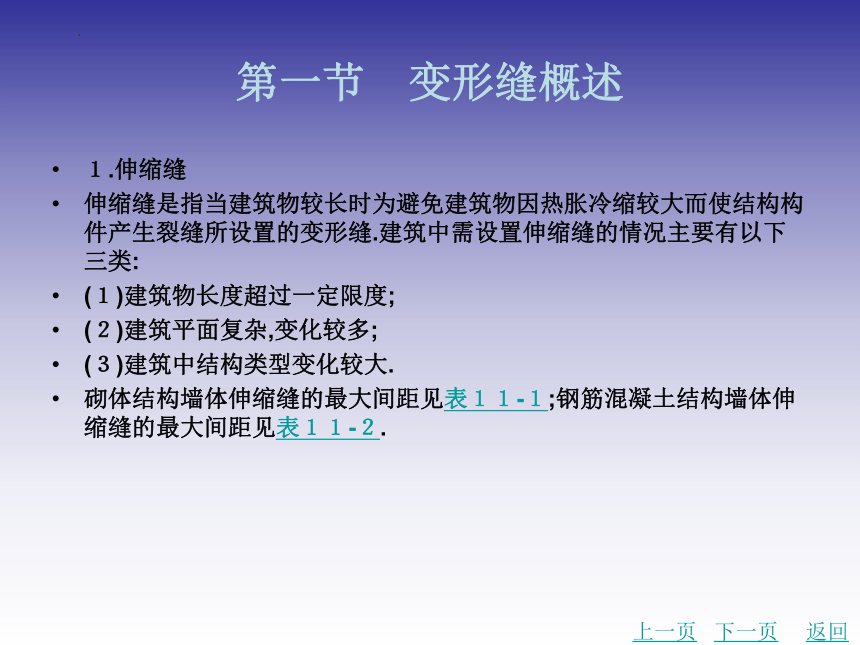 第一节　变形缝概述

• １.伸缩缝

• 伸缩缝是指当建筑物较长时为避免建筑物因热胀冷缩较大而使结构构件产生裂缝所设置的变形缝.建筑中需设置伸缩缝的情况主要有以下三类:

• (１)建筑物长度超过一定限度;

• (２)建筑平面复杂,变化较多;

• (３)建筑中结构类型变化较大.

• 砌体结构墙体伸缩缝的最大间距见表１１-１;钢筋混凝土结构墙体伸缩缝的最大间距见表１１-２.

上一页　下一页　返回